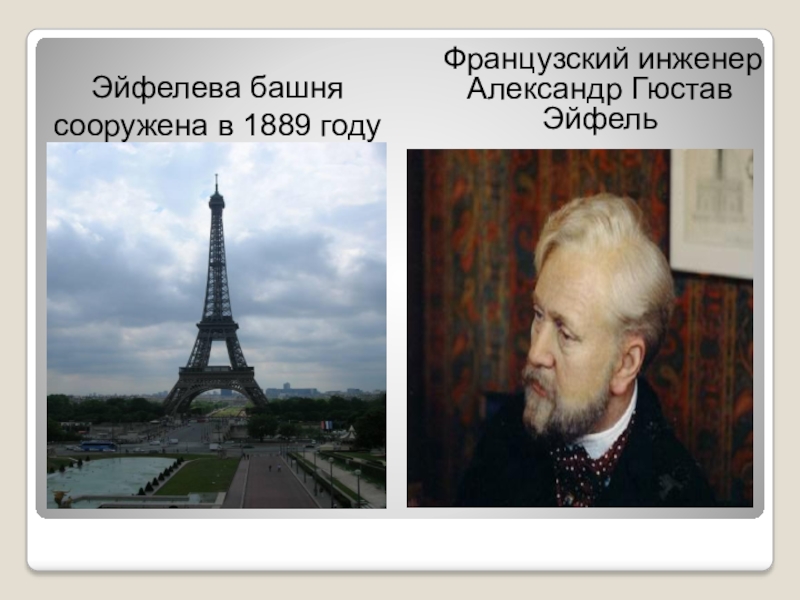 Эйфелева башня сооружена в 1889 году

Французский инженер Александр Гюстав Эйфель